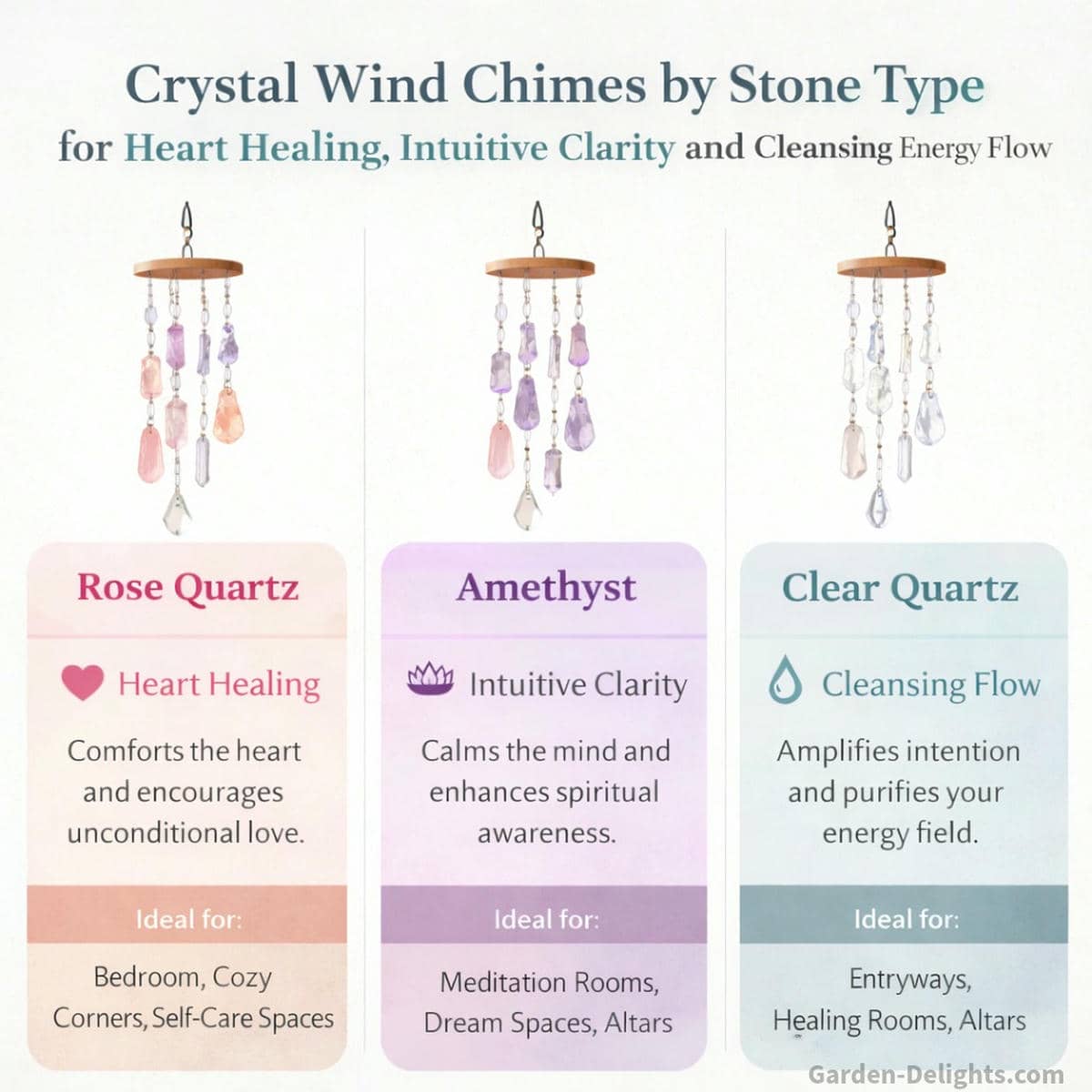 Crystal Wind Chimes by Stone Type
for Heart Healing, Intuitive Clarity and Cleansing Energy Flow

Rose Quartz

Heart Healing

Comforts the heart and encourages unconditional love.

Ideal for:

Bedroom, Cozy Corners, Self-Care Spaces

Amethyst

Intuitive Clarity

Calms the mind and enhances spiritual awareness.

Ideal for:

Meditation Rooms, Dream Spaces, Altars

Clear Quartz

Cleansing Flow

Amplifies intention and purifies your energy field.

Ideal for:

Entryways, Healing Rooms, Altars

Garden-Delights.com